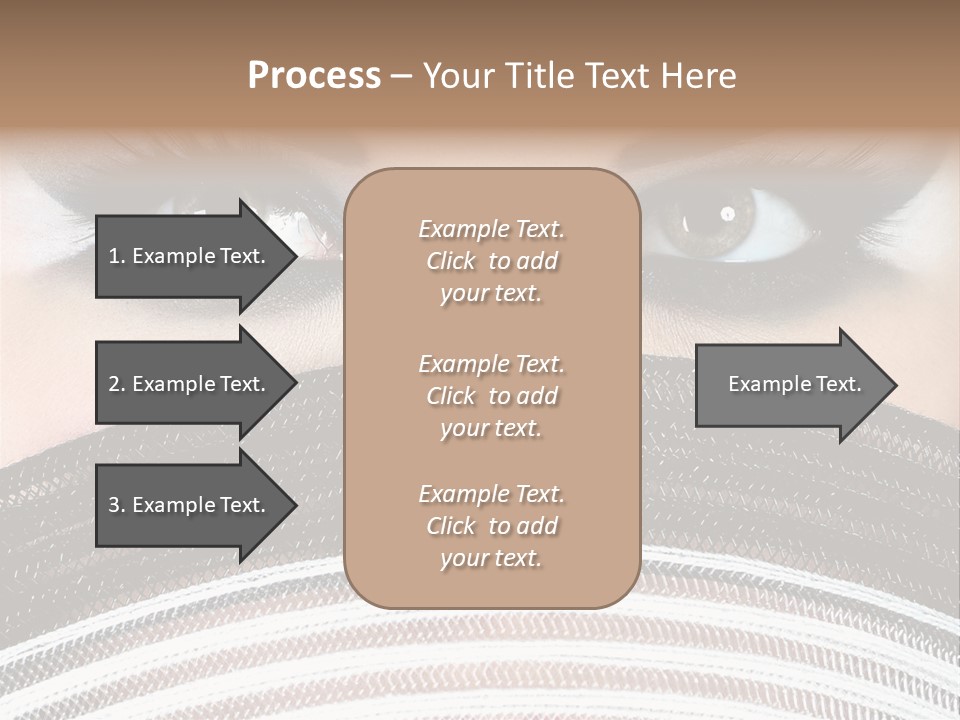 Process – Your Title Text Here

1. Example Text.

2. Example Text.

3. Example Text.

Example Text. Click to add your text.

Example Text. Click to add your text.

Example Text. Click to add your text.

Example Text.